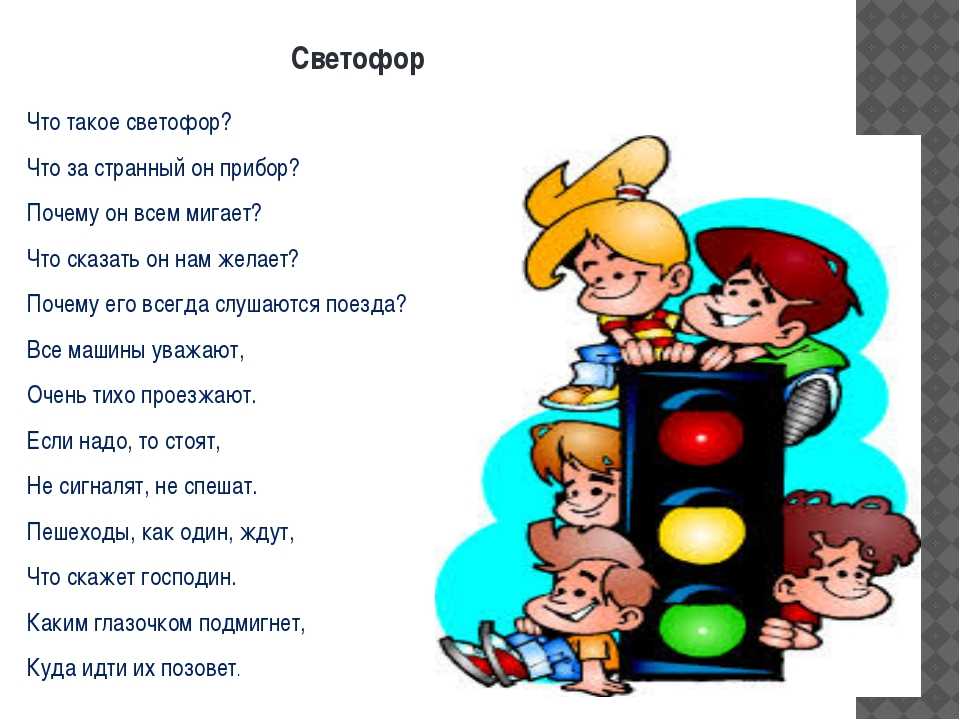 Светофор

Что такое светофор?

Что за странный он прибор?

Почему он всем мигает?

Что сказать он нам желает?

Почему его всегда слушаются поезда?

Все машины уважают,

Очень тихо проезжают.

Если надо, то стоят,

Не сигналят, не спешат.

Пешеходы, как один, ждут,

Что скажет господин.

Каким глазочком подмигнет,

Куда идти их позовет.